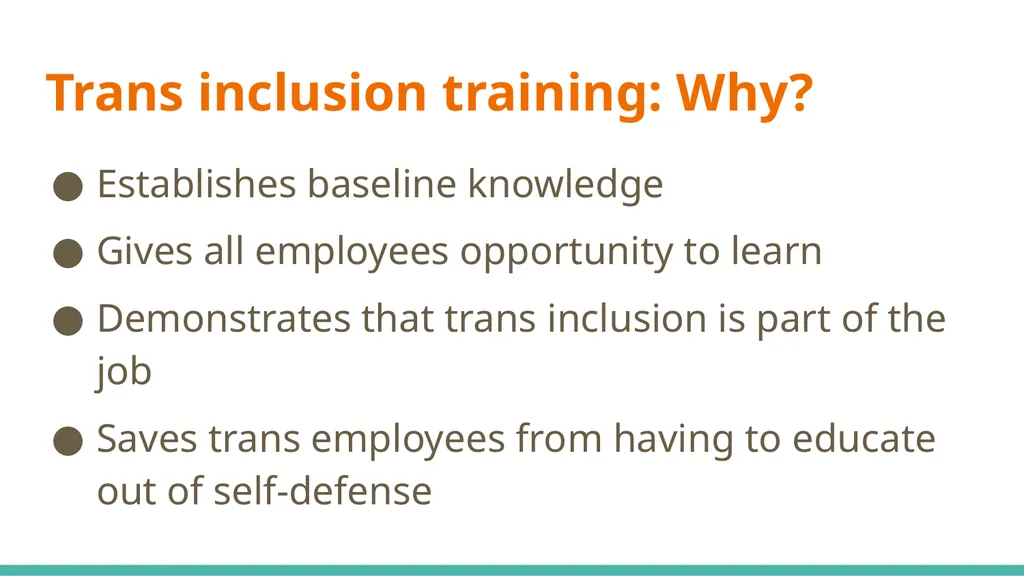 Trans inclusion training: Why?

● Establishes baseline knowledge
● Gives all employees opportunity to learn
● Demonstrates that trans inclusion is part of the job
● Saves trans employees from having to educate out of self-defense